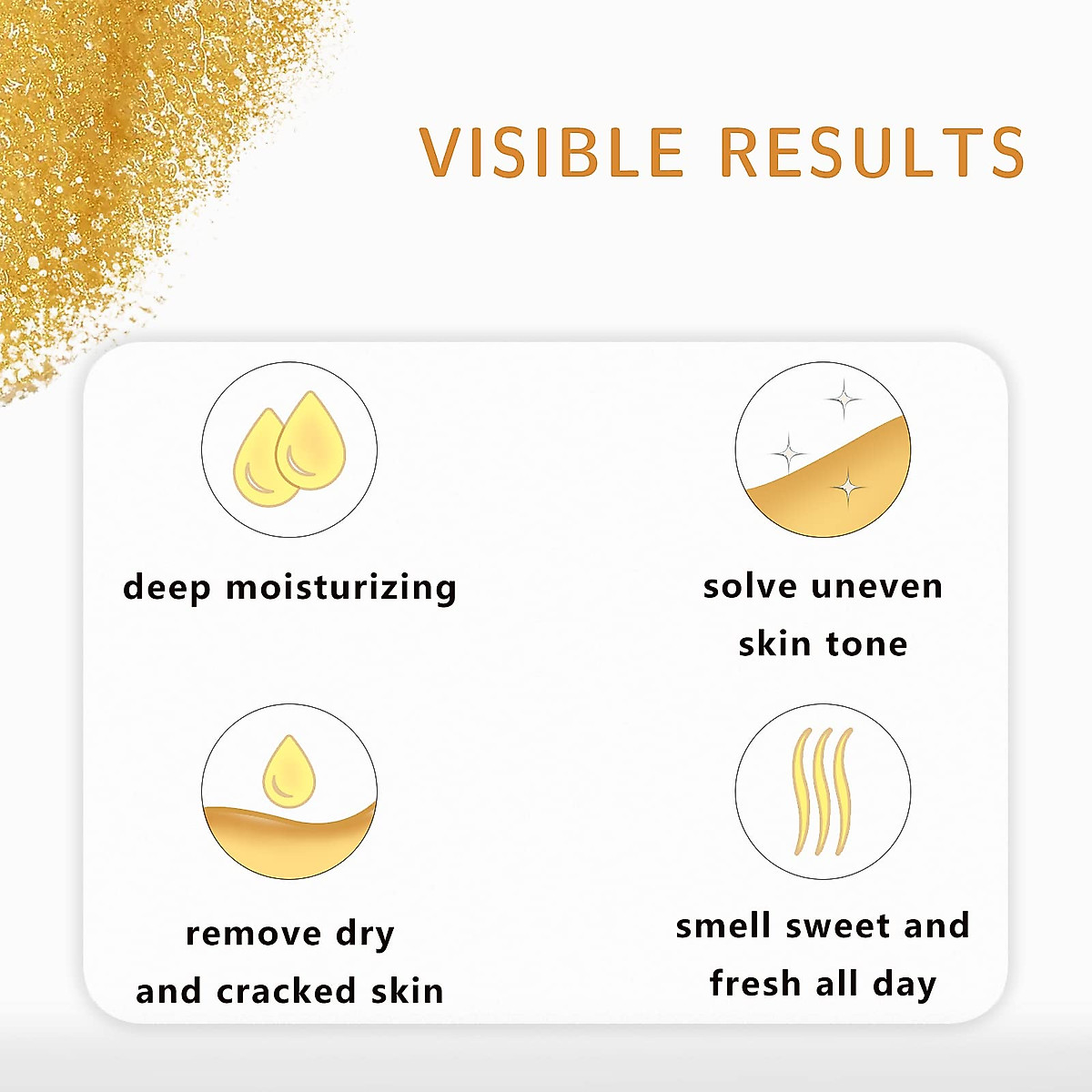 VISIBLE RESULTS

deep moisturizing

solve uneven skin tone

remove dry and cracked skin

smell sweet and fresh all day